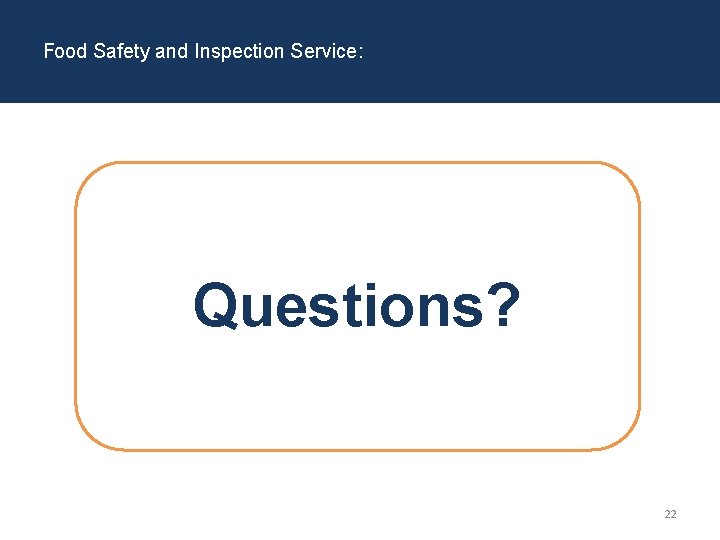 Food Safety and Inspection Service:

Questions?

22